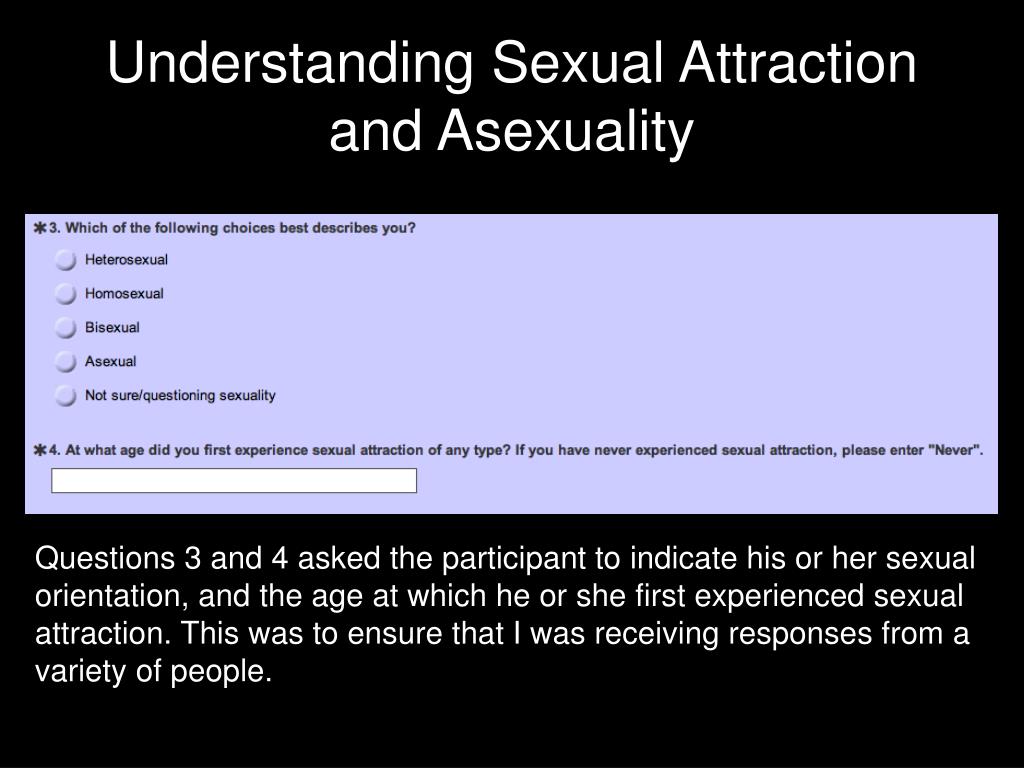 Understanding Sexual Attraction and Asexuality

*3. Which of the following choices best describes you?

Heterosexual

Homosexual

Bisexual

Asexual

Not sure/questioning sexuality

*4. At what age did you first experience sexual attraction of any type? If you have never experienced sexual attraction, please enter "Never".

Questions 3 and 4 asked the participant to indicate his or her sexual orientation, and the age at which he or she first experienced sexual attraction. This was to ensure that I was receiving responses from a variety of people.